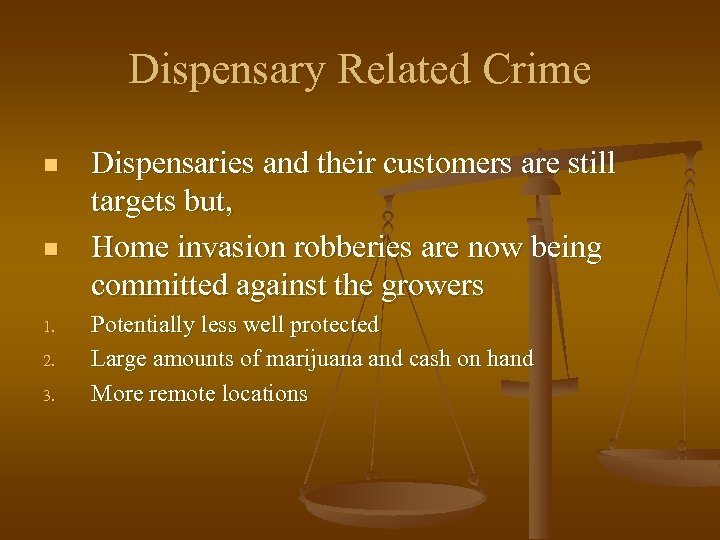 Dispensary Related Crime

■ Dispensaries and their customers are still targets but,

■ Home invasion robberies are now being committed against the growers

1. Potentially less well protected
2. Large amounts of marijuana and cash on hand
3. More remote locations